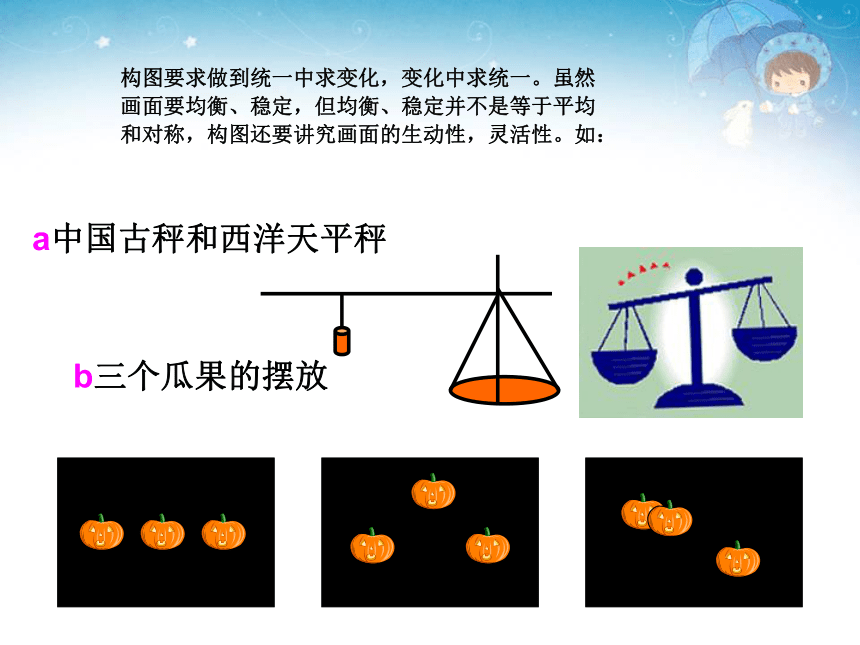 构图要求做到统一中求变化，变化中求统一。虽然画面要均衡、稳定，但均衡、稳定并不是等于平均和对称，构图还要讲究画面的生动性，灵活性。如：

a中国古秤和西洋天平秤

b三个瓜果的摆放